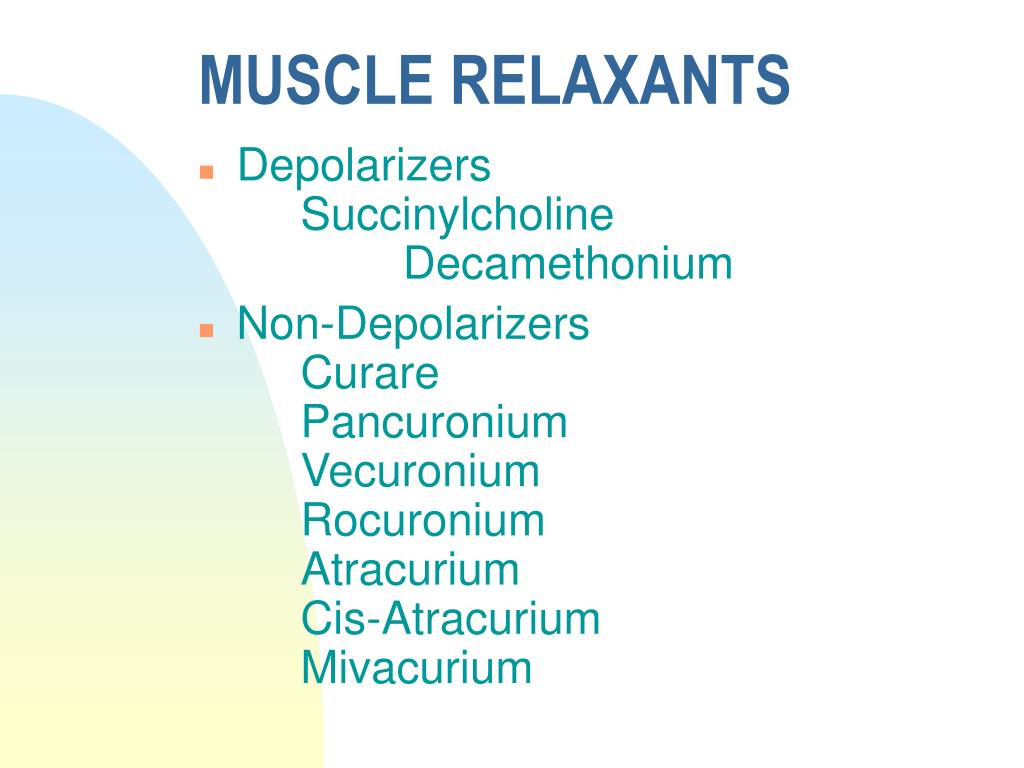 MUSCLE RELAXANTS

Depolarizers
Succinylcholine
Decamethonium

Non-Depolarizers
Curare
Pancuronium
Vecuronium
Rocuronium
Atracurium
Cis-Atracurium
Mivacurium